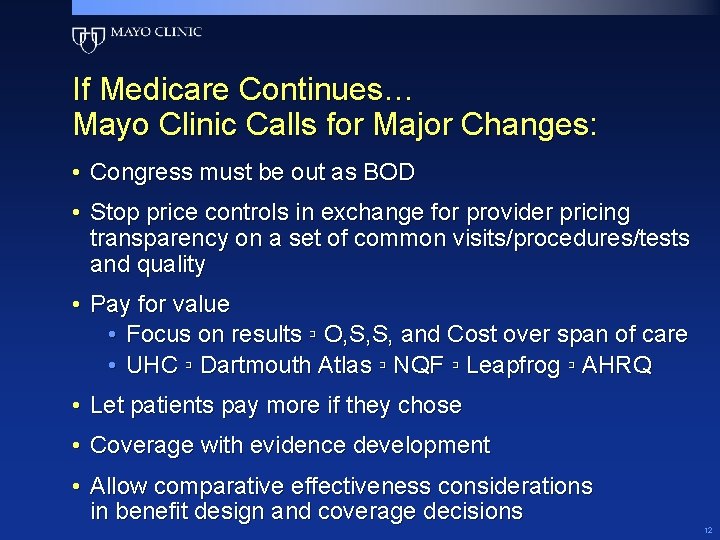 MAYO CLINIC

If Medicare Continues…
Mayo Clinic Calls for Major Changes:

• Congress must be out as BOD

• Stop price controls in exchange for provider pricing transparency on a set of common visits/procedures/tests and quality

• Pay for value
  • Focus on results ▫ O,S,S, and Cost over span of care
  • UHC ▫ Dartmouth Atlas ▫ NQF ▫ Leapfrog ▫ AHRQ

• Let patients pay more if they chose

• Coverage with evidence development

• Allow comparative effectiveness considerations in benefit design and coverage decisions

12